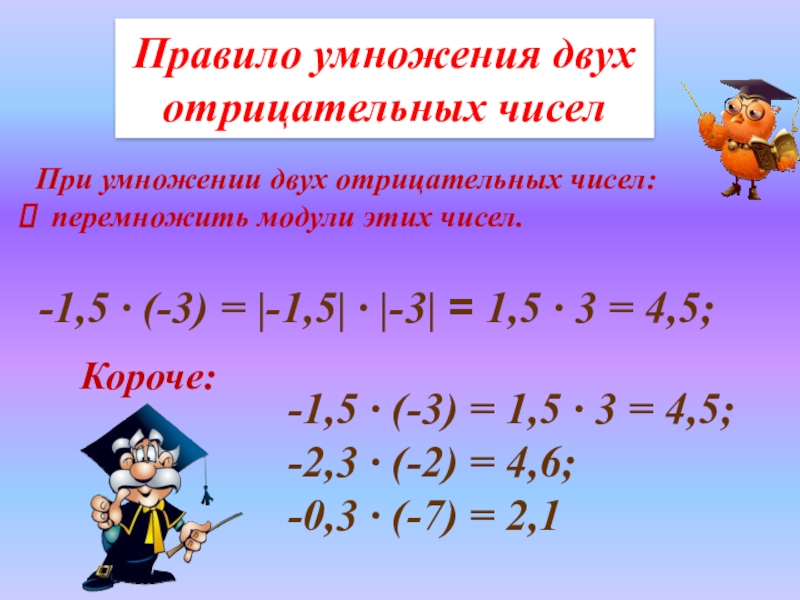 Правило умножения двух отрицательных чисел

При умножении двух отрицательных чисел:
 перемножить модули этих чисел.

$-1,5 \cdot (-3) = |-1,5| \cdot |-3| = 1,5 \cdot 3 = 4,5;$

Короче:

$-1,5 \cdot (-3) = 1,5 \cdot 3 = 4,5;$
$-2,3 \cdot (-2) = 4,6;$
$-0,3 \cdot (-7) = 2,1$